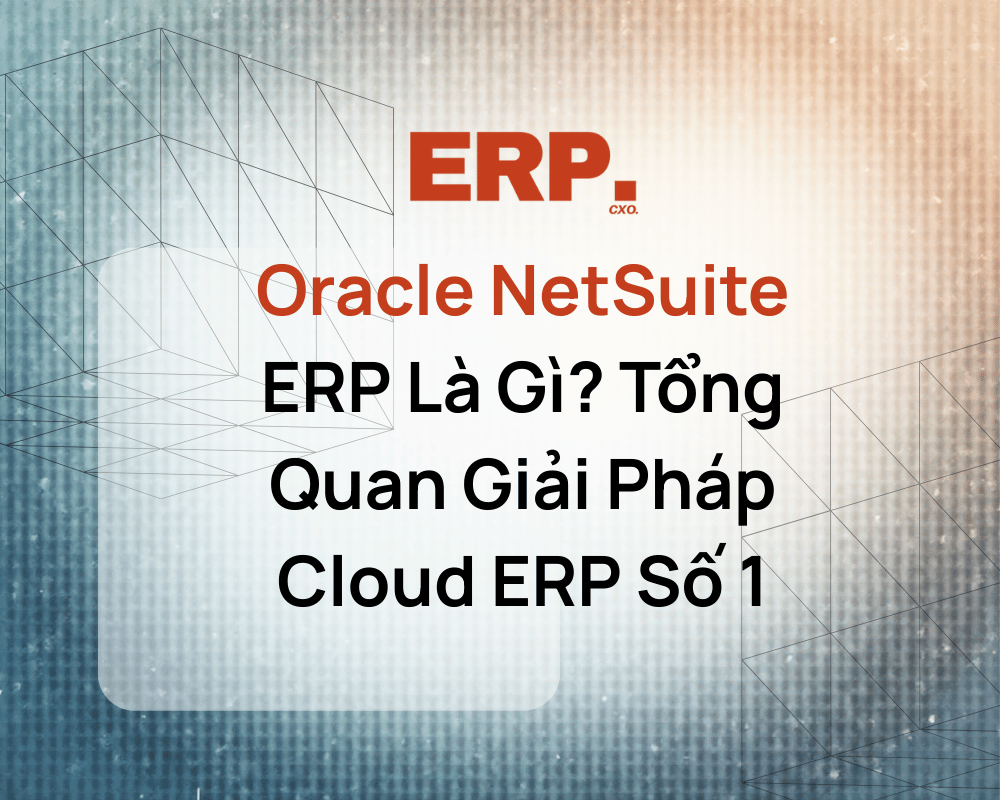 ERP.
CXO.

Oracle NetSuite ERP Là Gì? Tổng Quan Giải Pháp Cloud ERP Số 1